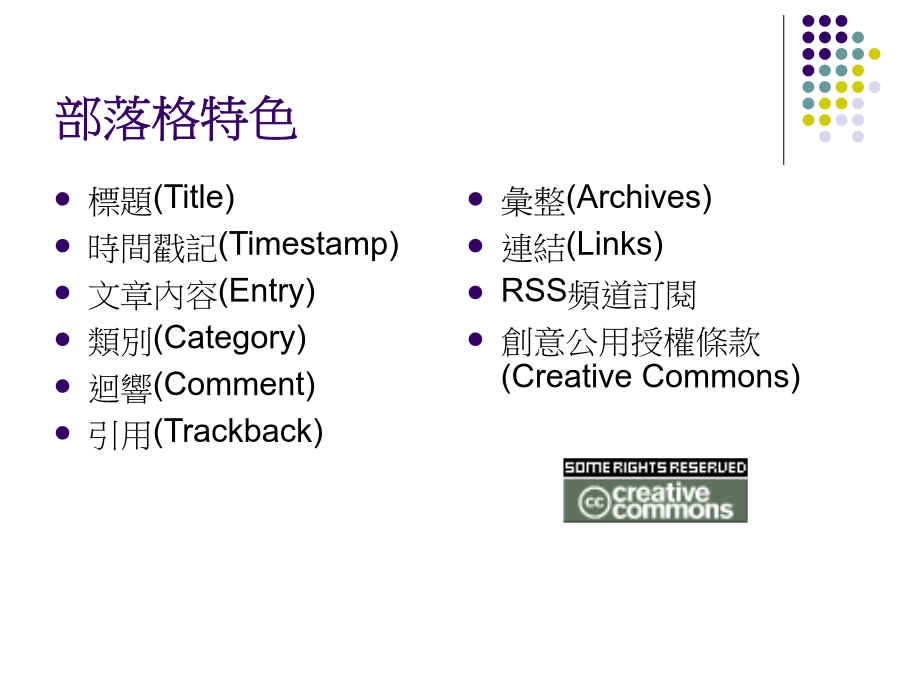 部落格特色

- 標題(Title)
- 時間戳記(Timestamp)
- 文章內容(Entry)
- 類別(Category)
- 迴響(Comment)
- 引用(Trackback)

- 彙整(Archives)
- 連結(Links)
- RSS頻道訂閱
- 創意公用授權條款 (Creative Commons)

SOME RIGHTS RESERVED
cc creative commons